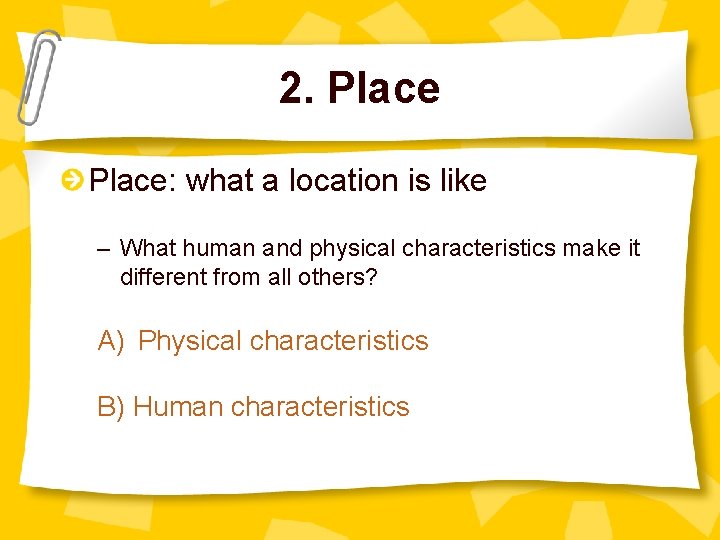 2. Place

Place: what a location is like

– What human and physical characteristics make it different from all others?

A) Physical characteristics

B) Human characteristics